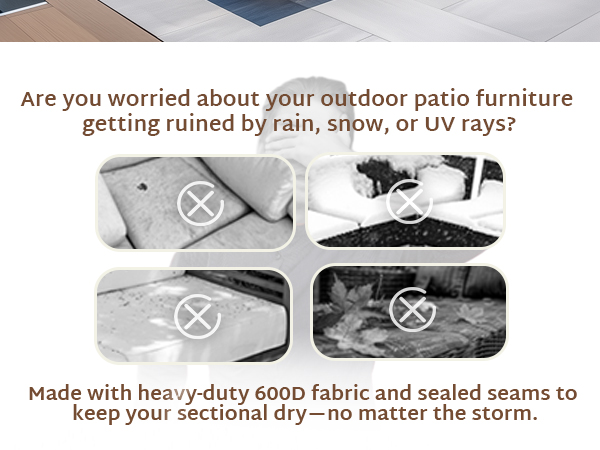 Are you worried about your outdoor patio furniture getting ruined by rain, snow, or UV rays?

Made with heavy-duty 600D fabric and sealed seams to keep your sectional dry—no matter the storm.